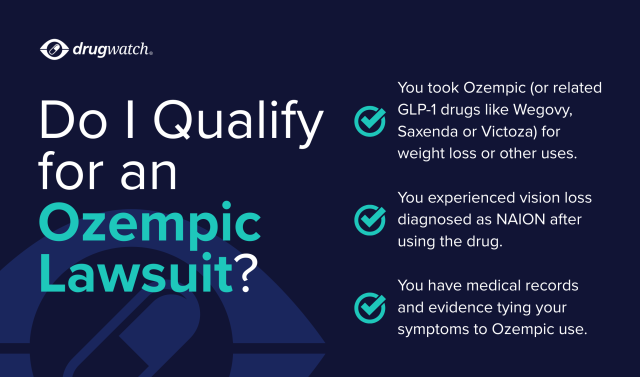 drugwatch.

Do I Qualify for an Ozempic Lawsuit?

You took Ozempic (or related GLP-1 drugs like Wegovy, Saxenda or Victoza) for weight loss or other uses.

You experienced vision loss diagnosed as NAION after using the drug.

You have medical records and evidence tying your symptoms to Ozempic use.